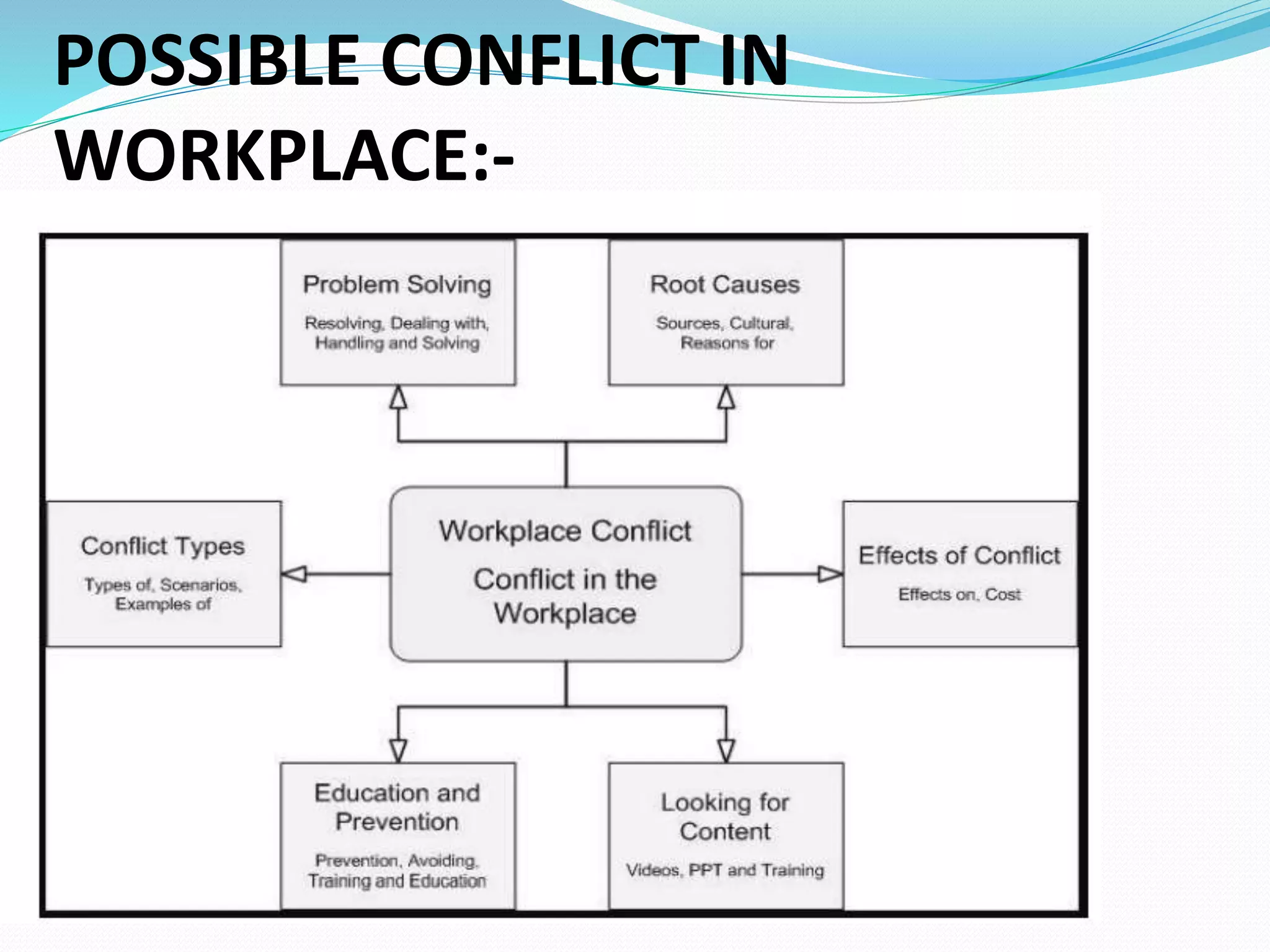 POSSIBLE CONFLICT IN WORKPLACE:-

Problem Solving

Resolving, Dealing with, Handling and Solving

Root Causes

Sources, Cultural, Reasons for

Conflict Types

Types of, Scenarios, Examples of

Workplace Conflict

Conflict in the Workplace

Effects of Conflict

Effects on, Cost

Education and Prevention

Prevention, Avoiding, Training and Education

Looking for Content

Videos, PPT and Training